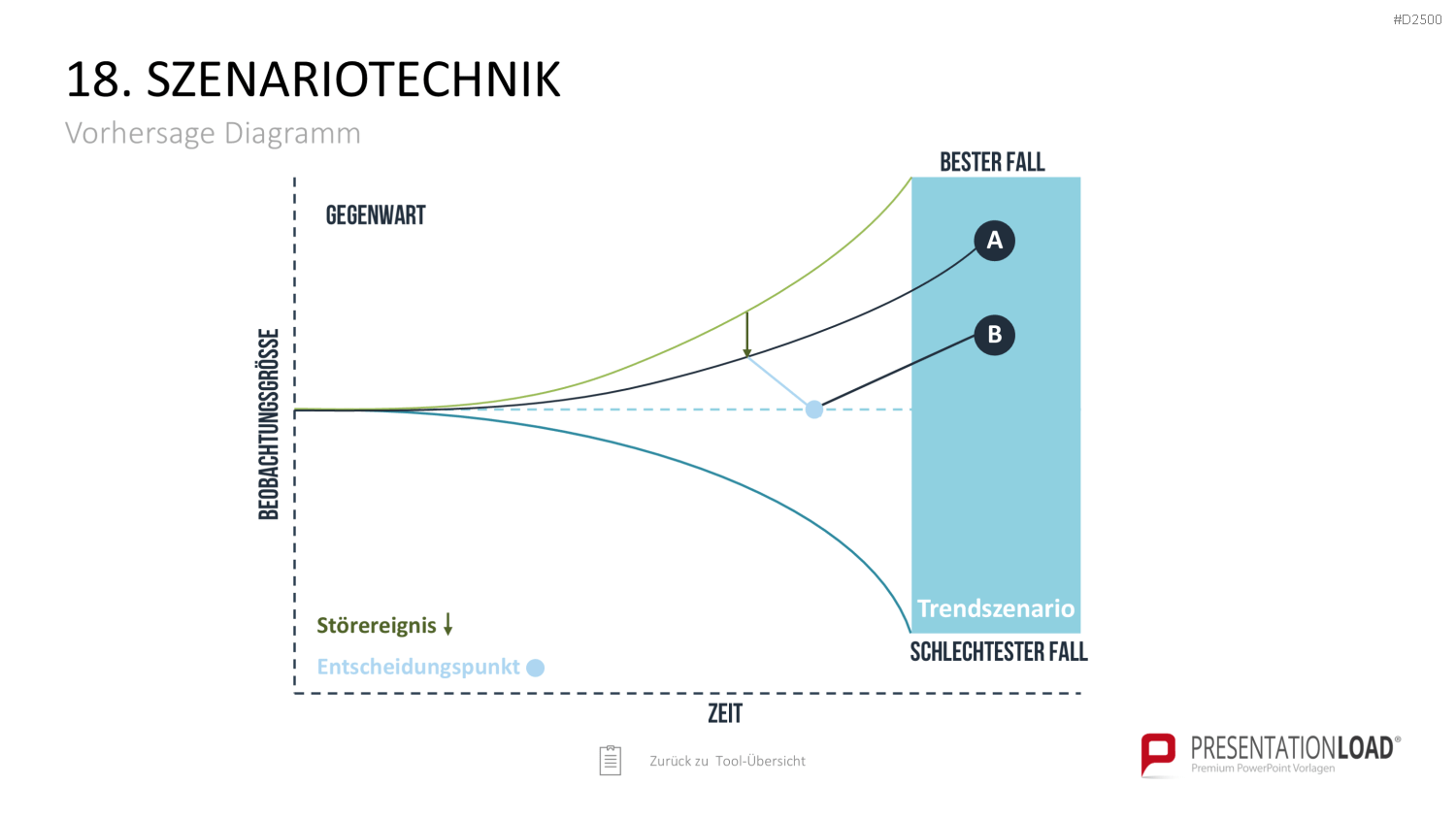 #D2500

18. SZENARIOTECHNIK

Vorhersage Diagramm

BESTER FALL

GEGENWART

A

B

BEOBACHTUNGSGRÖSSE

Trendszenario

Störereignis ↓

Entscheidungspunkt

SCHLECHTESTER FALL

ZEIT

Zurück zu Tool-Übersicht

PRESENTATIONLOAD®
Premium PowerPoint Vorlagen